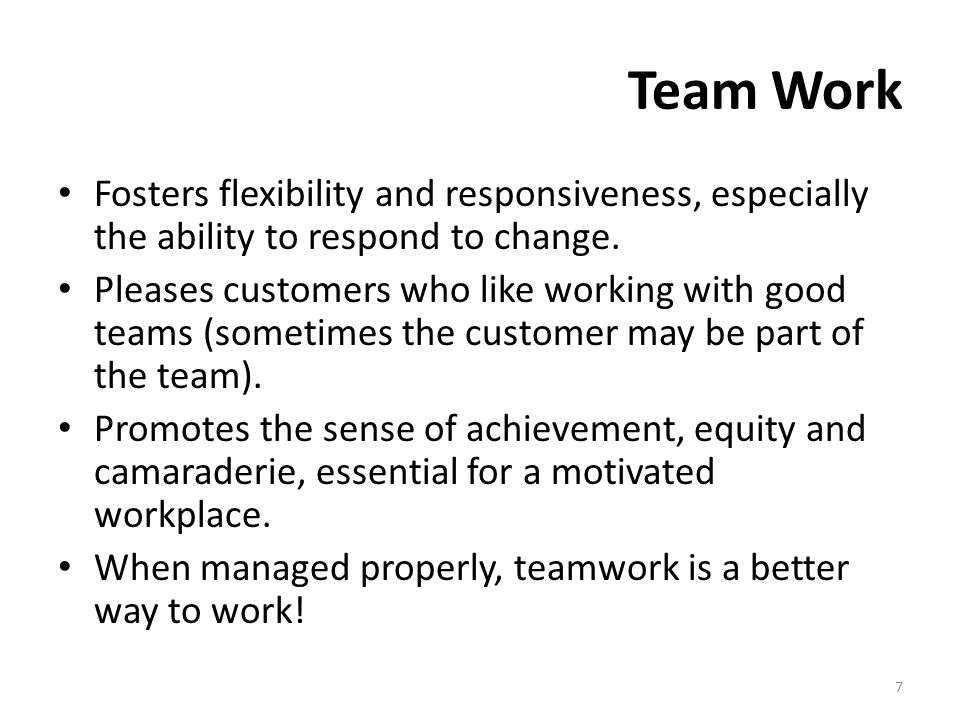 Team Work

• Fosters flexibility and responsiveness, especially the ability to respond to change.
• Pleases customers who like working with good teams (sometimes the customer may be part of the team).
• Promotes the sense of achievement, equity and camaraderie, essential for a motivated workplace.
• When managed properly, teamwork is a better way to work!

7